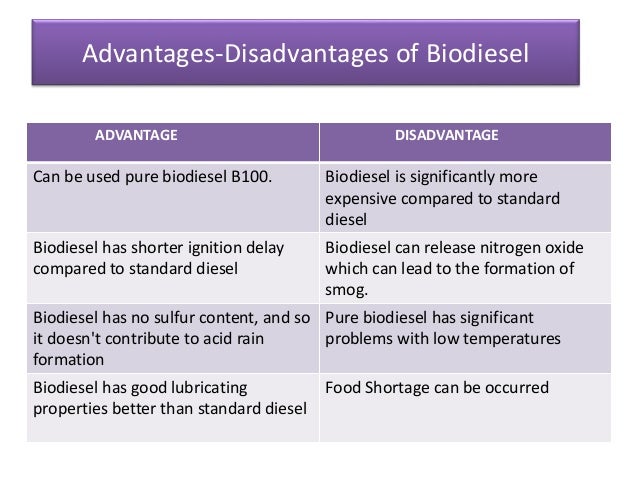 Advantages-Disadvantages of Biodiesel

| ADVANTAGE | DISADVANTAGE |
|---|---|
| Can be used pure biodiesel B100. | Biodiesel is significantly more expensive compared to standard diesel |
| Biodiesel has shorter ignition delay compared to standard diesel | Biodiesel can release nitrogen oxide which can lead to the formation of smog. |
| Biodiesel has no sulfur content, and so it doesn't contribute to acid rain formation | Pure biodiesel has significant problems with low temperatures |
| Biodiesel has good lubricating properties better than standard diesel | Food Shortage can be occurred |